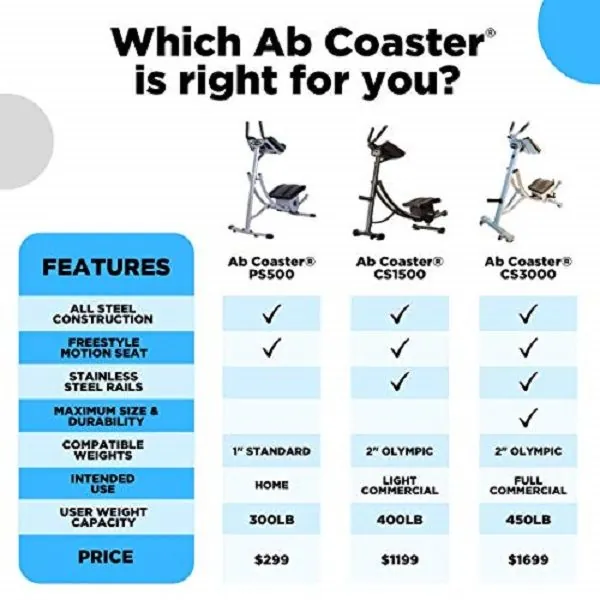 Which Ab Coaster® is right for you?

| FEATURES | Ab Coaster® PS500 | Ab Coaster® CS1500 | Ab Coaster® CS3000 |
|---|---|---|---|
| ALL STEEL CONSTRUCTION | ✓ | ✓ | ✓ |
| FREESTYLE MOTION SEAT | ✓ | ✓ | ✓ |
| STAINLESS STEEL RAILS | | ✓ | ✓ |
| MAXIMUM SIZE & DURABILITY | | | ✓ |
| COMPATIBLE WEIGHTS | 1" STANDARD | 2" OLYMPIC | 2" OLYMPIC |
| INTENDED USE | HOME | LIGHT COMMERCIAL | FULL COMMERCIAL |
| USER WEIGHT CAPACITY | 300LB | 400LB | 450LB |
| PRICE | $299 | $1199 | $1699 |